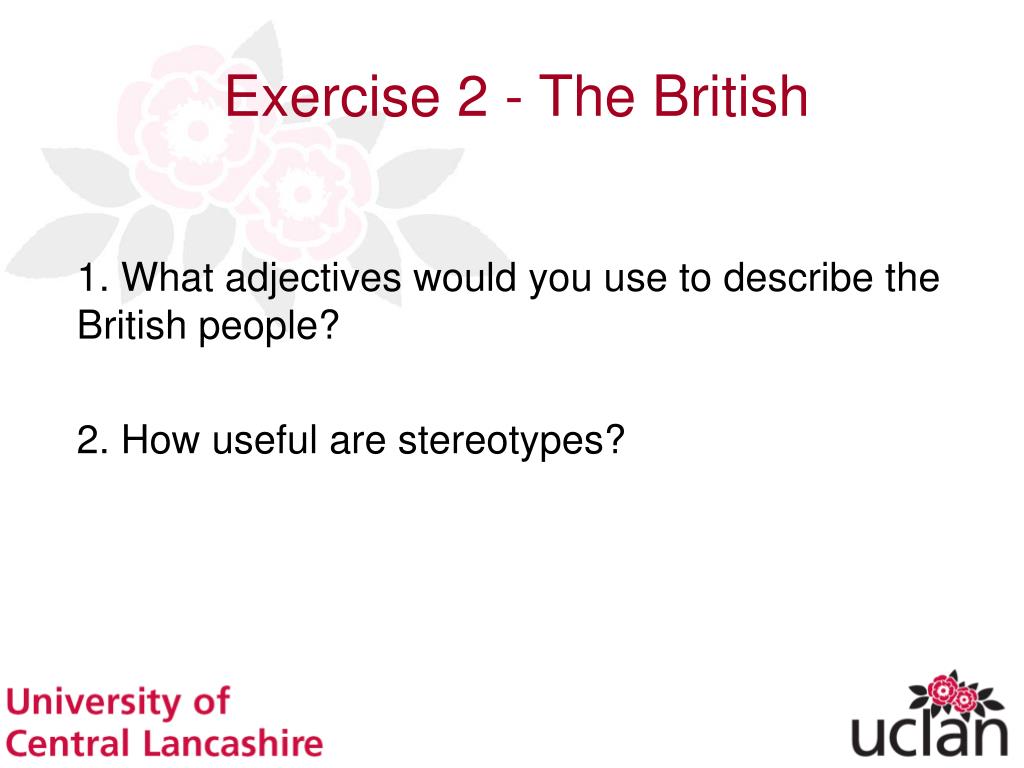 Exercise 2 - The British

1. What adjectives would you use to describe the British people?

2. How useful are stereotypes?

University of
Central Lancashire

uclan